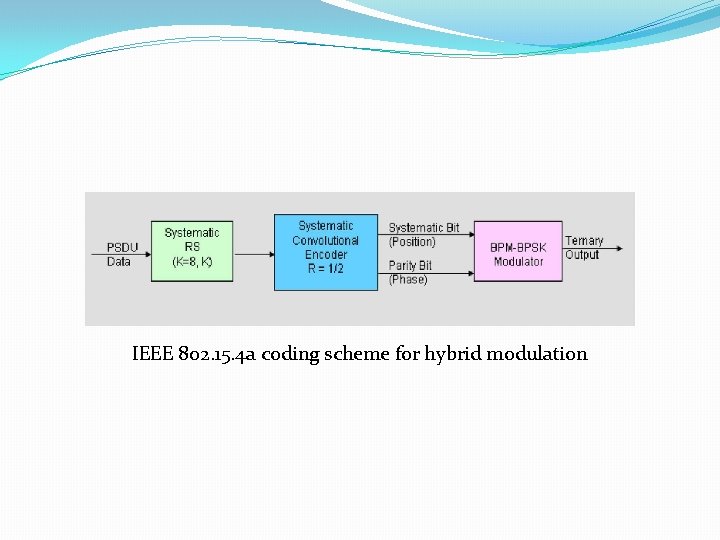 PSDU Data

Systematic RS (K=8, K)

Systematic Convolutional Encoder R = 1/2

Systematic Bit (Position)

Parity Bit (Phase)

BPM-BPSK Modulator

Ternary Output

IEEE 802.15.4a coding scheme for hybrid modulation